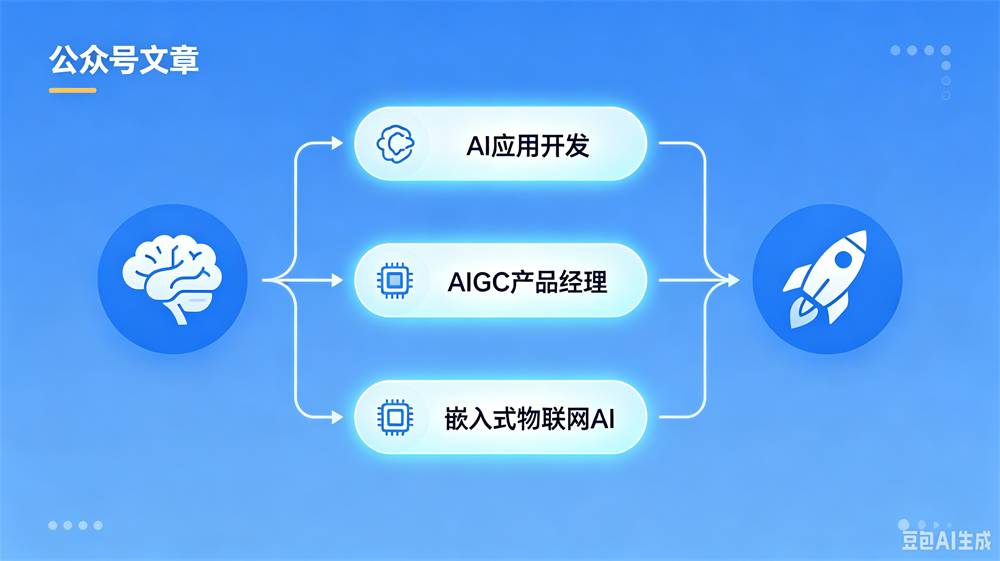 公众号文章

AI应用开发

AIGC产品经理

嵌入式物联网AI

豆包AI生成